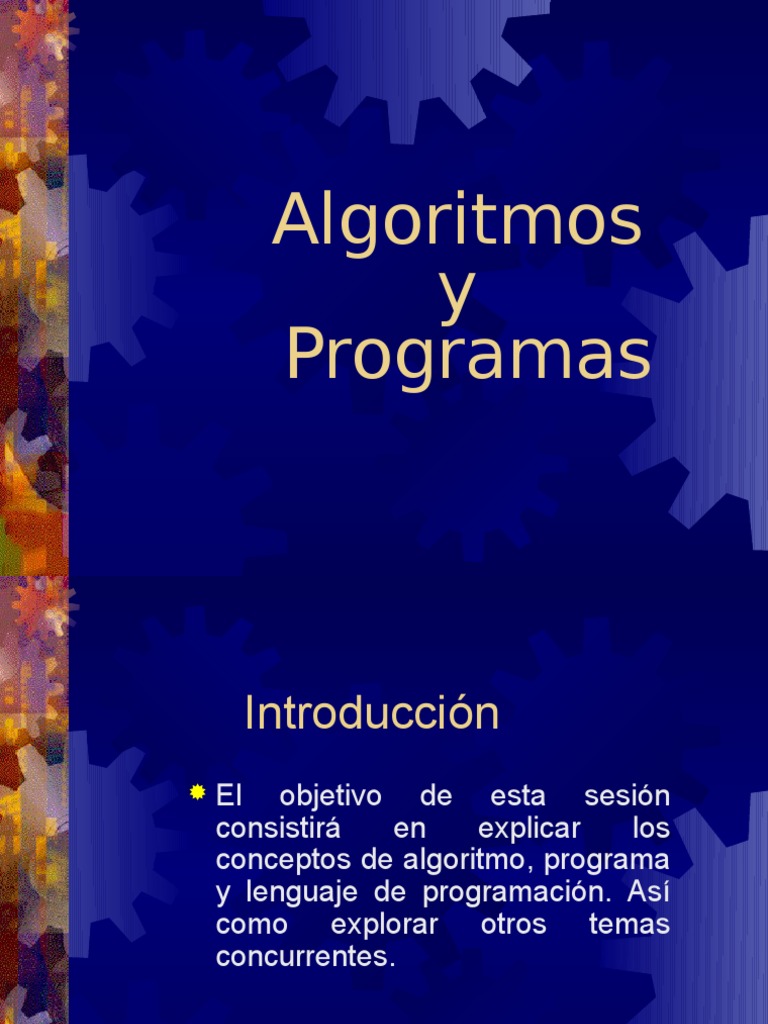 Algoritmos
y
Programas

Introducción

El objetivo de esta sesión consistirá en explicar los conceptos de algoritmo, programa y lenguaje de programación. Así como explorar otros temas concurrentes.